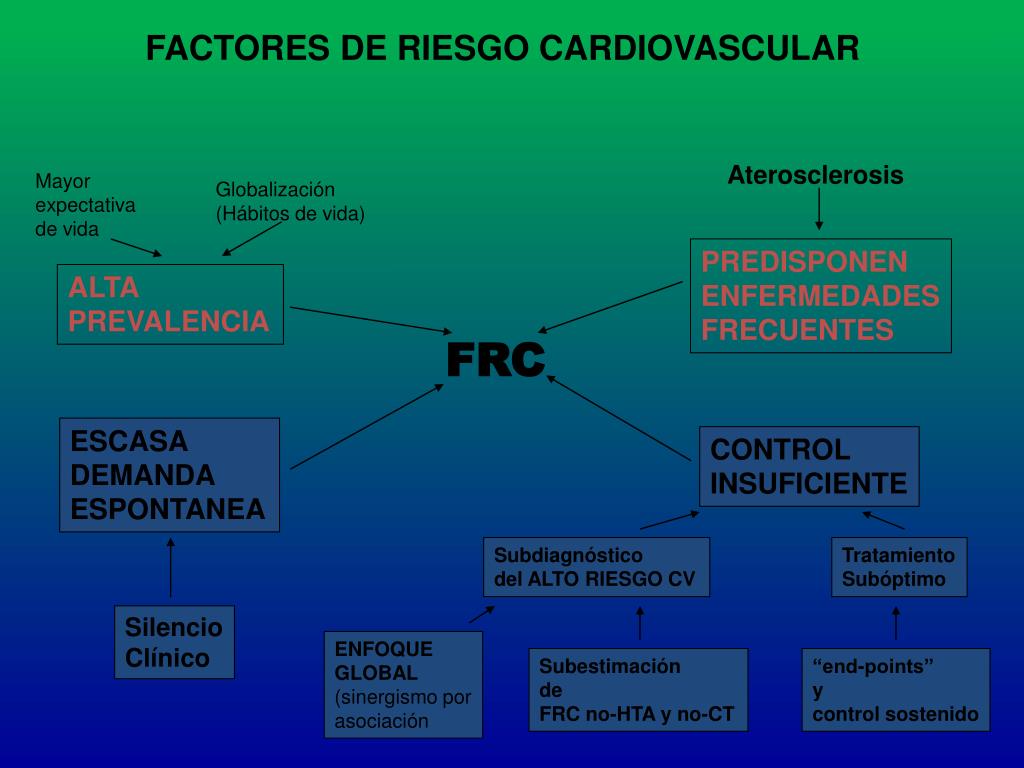 FACTORES DE RIESGO CARDIOVASCULAR

Mayor expectativa de vida

Globalización (Hábitos de vida)

Aterosclerosis

ALTA PREVALENCIA

PREDISPONEN ENFERMEDADES FRECUENTES

FRC

ESCASA DEMANDA ESPONTANEA

CONTROL INSUFICIENTE

Subdiagnóstico del ALTO RIESGO CV

Tratamiento Subóptimo

Silencio Clínico

ENFOQUE GLOBAL (sinergismo por asociación

Subestimación de FRC no-HTA y no-CT

“end-points” y control sostenido